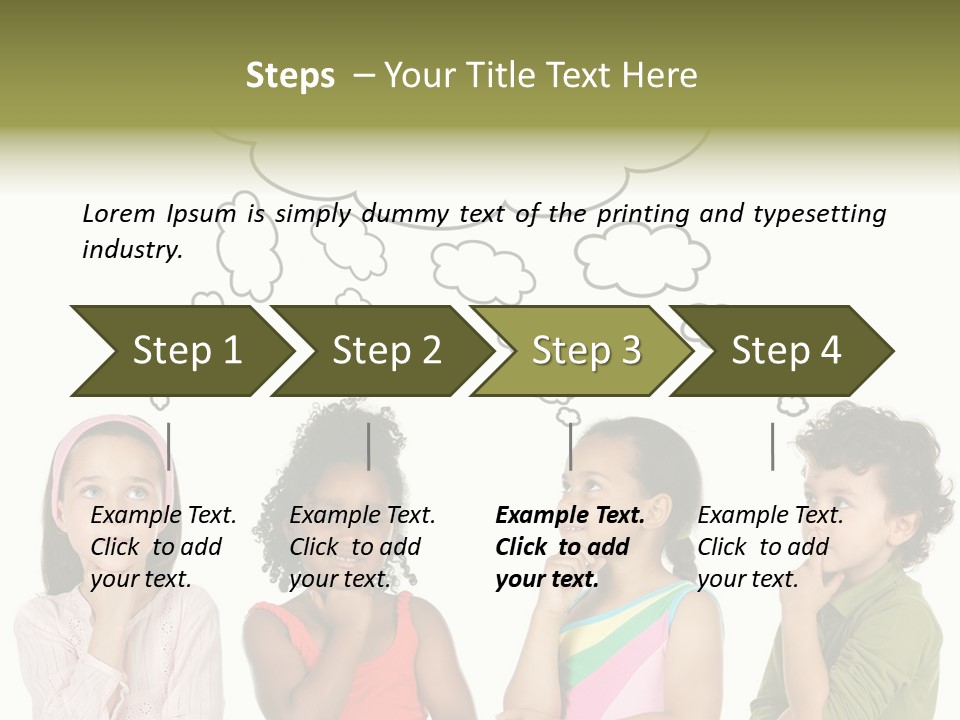 Steps – Your Title Text Here

Lorem Ipsum is simply dummy text of the printing and typesetting industry.

Step 1

Step 2

Step 3

Step 4

Example Text. Click to add your text.

Example Text. Click to add your text.

Example Text. Click to add your text.

Example Text. Click to add your text.